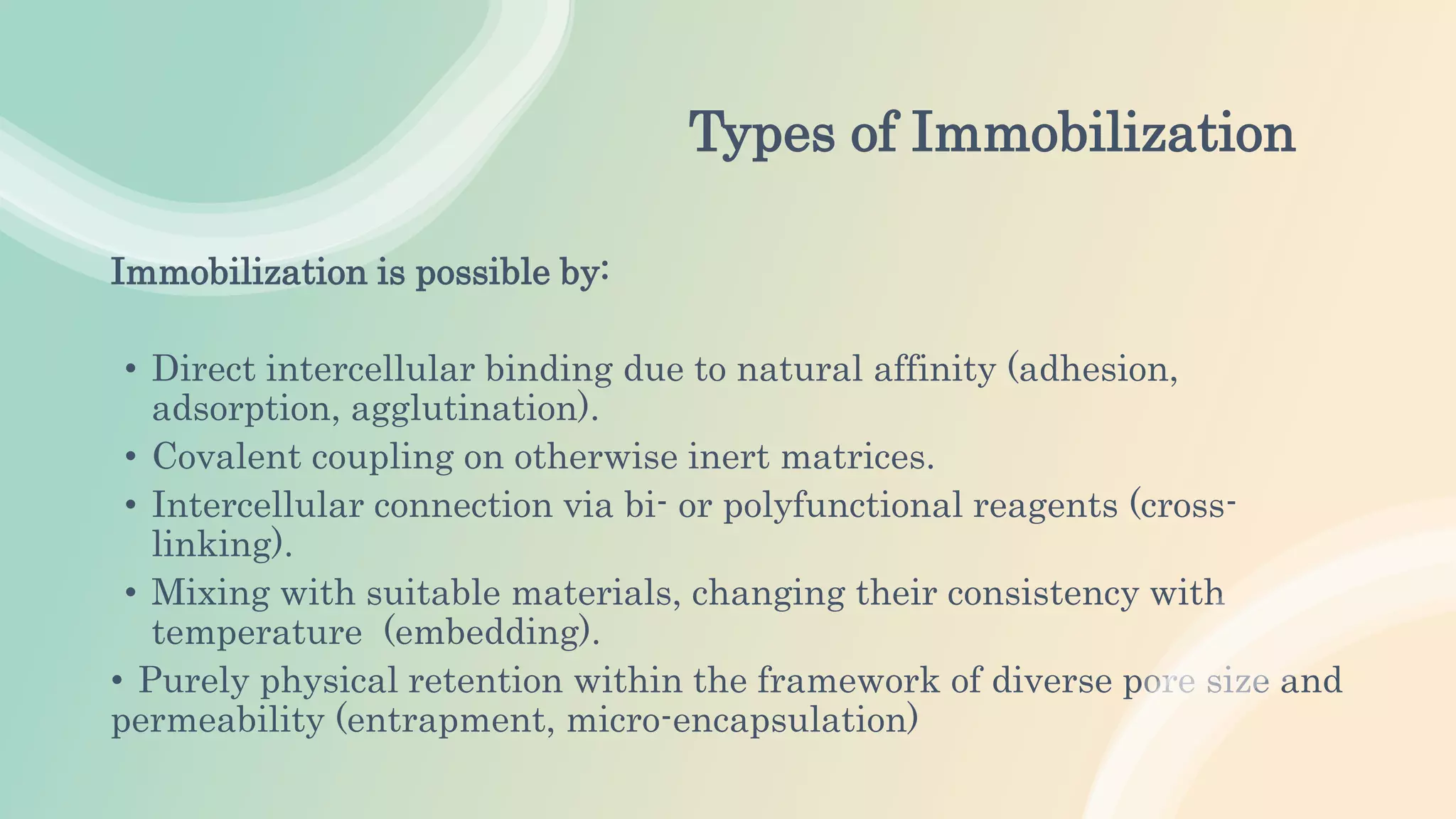 Types of Immobilization

Immobilization is possible by:

• Direct intercellular binding due to natural affinity (adhesion, adsorption, agglutination).
• Covalent coupling on otherwise inert matrices.
• Intercellular connection via bi- or polyfunctional reagents (cross-linking).
• Mixing with suitable materials, changing their consistency with temperature (embedding).
• Purely physical retention within the framework of diverse pore size and permeability (entrapment, micro-encapsulation)